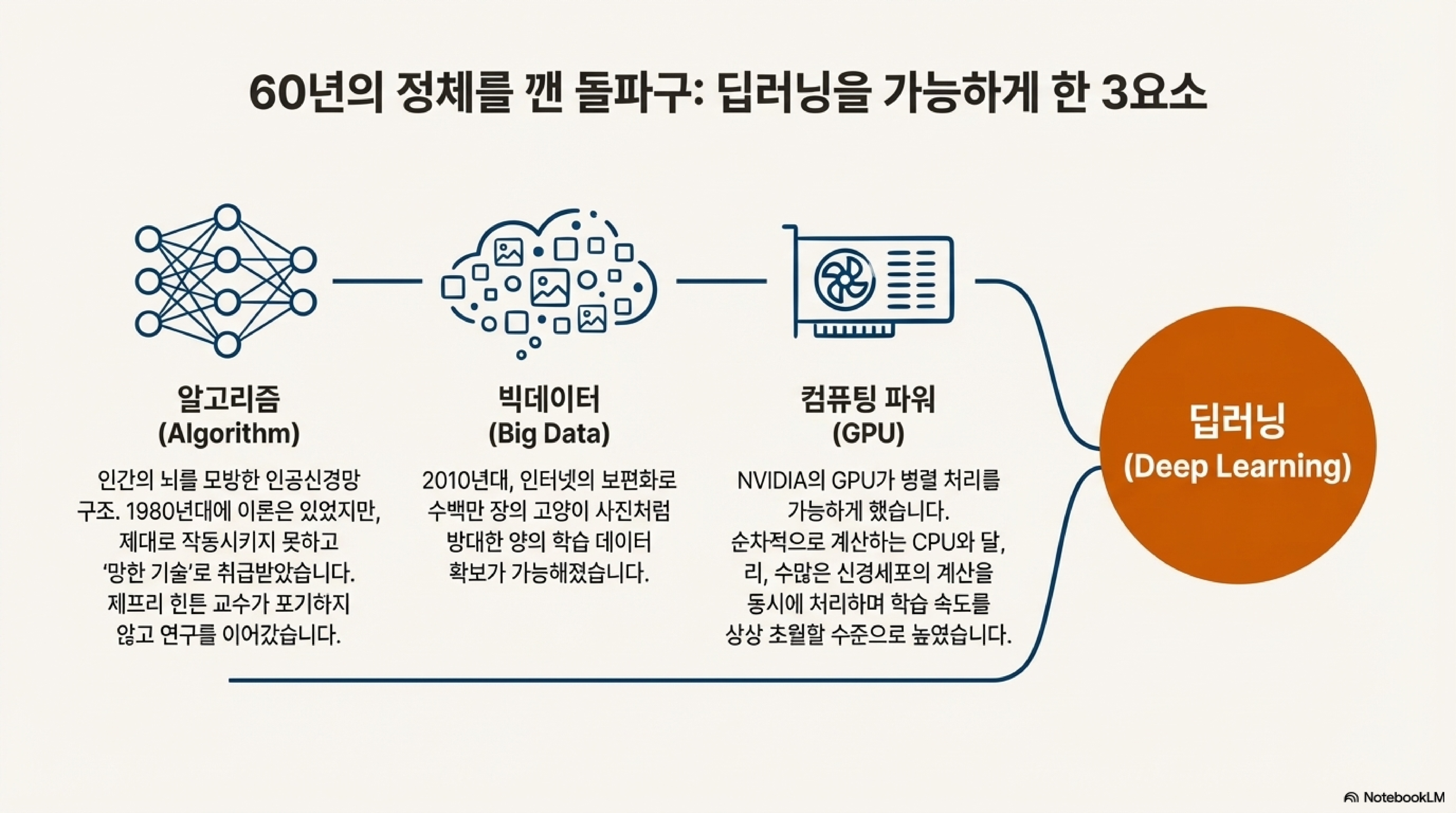 60년의 정체를 깬 돌파구: 딥러닝을 가능하게 한 3요소

알고리즘
(Algorithm)

인간의 뇌를 모방한 인공신경망 구조. 1980년대에 이론은 있었지만, 제대로 작동시키지 못하고 '망한 기술'로 취급받았습니다. 제프리 힌튼 교수가 포기하지 않고 연구를 이어갔습니다.

빅데이터
(Big Data)

2010년대, 인터넷의 보편화로 수백만 장의 고양이 사진처럼 방대한 양의 학습 데이터 확보가 가능해졌습니다.

컴퓨팅 파워
(GPU)

NVIDIA의 GPU가 병렬 처리를 가능하게 했습니다. 순차적으로 계산하는 CPU와 달, 리, 수많은 신경세포의 계산을 동시에 처리하며 학습 속도를 상상 초월할 수준으로 높였습니다.

딥러닝
(Deep Learning)

NotebookLM